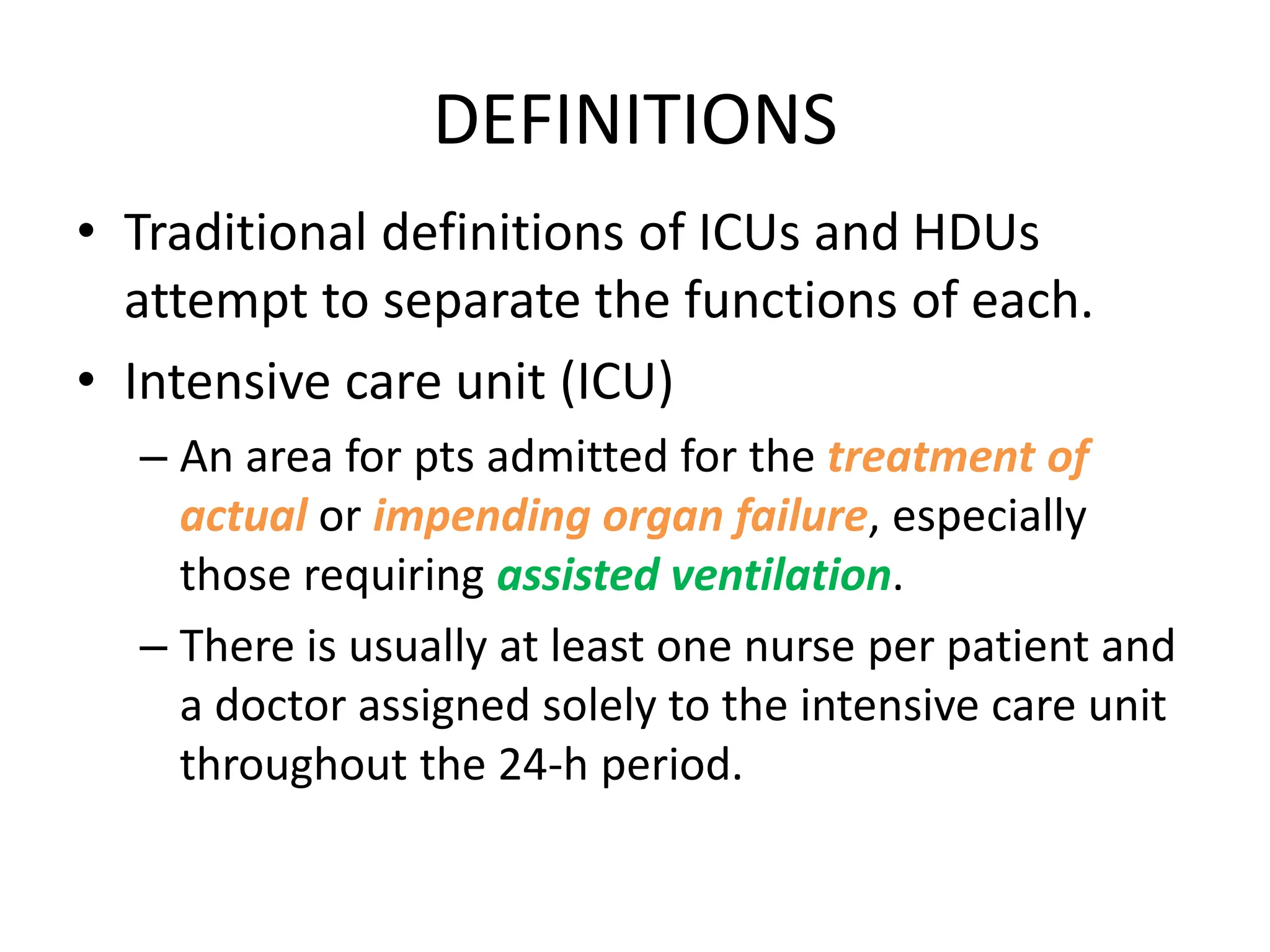 DEFINITIONS

• Traditional definitions of ICUs and HDUs attempt to separate the functions of each.

• Intensive care unit (ICU)

– An area for pts admitted for the treatment of actual or impending organ failure, especially those requiring assisted ventilation.

– There is usually at least one nurse per patient and a doctor assigned solely to the intensive care unit throughout the 24-h period.